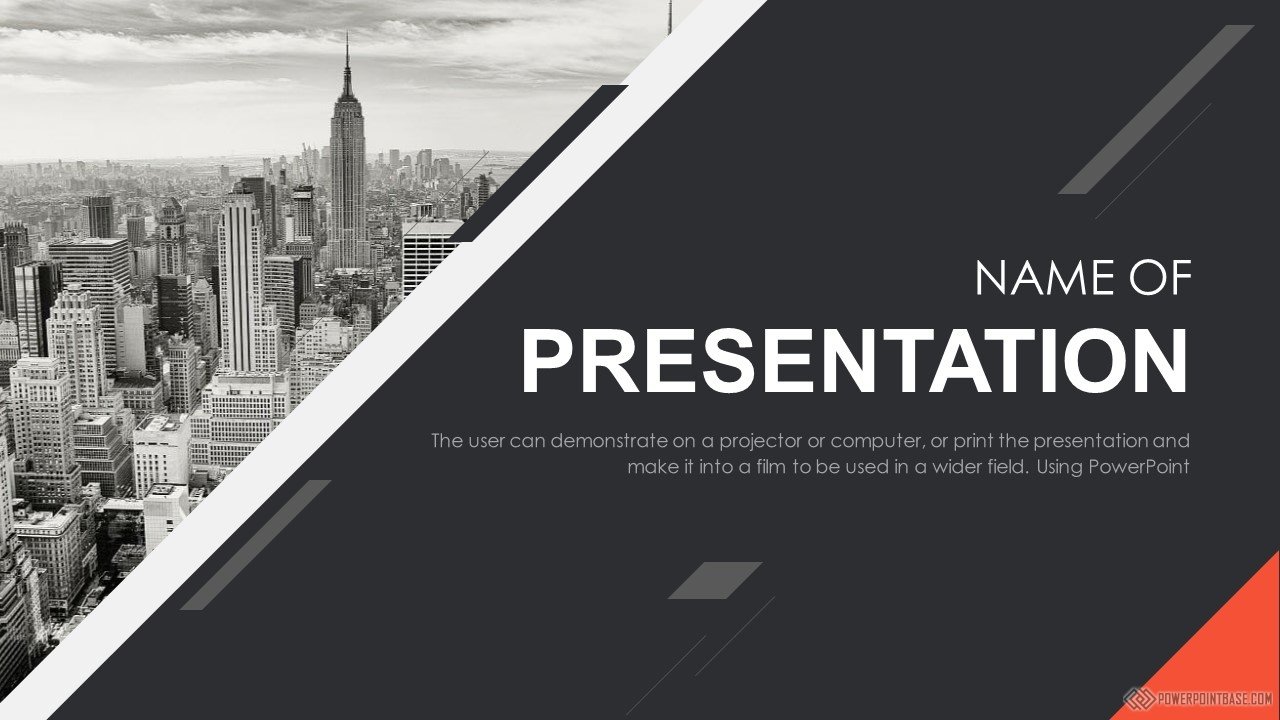 NAME OF
PRESENTATION

The user can demonstrate on a projector or computer, or print the presentation and make it into a film to be used in a wider field. Using PowerPoint

POWERPOINTBASE.COM